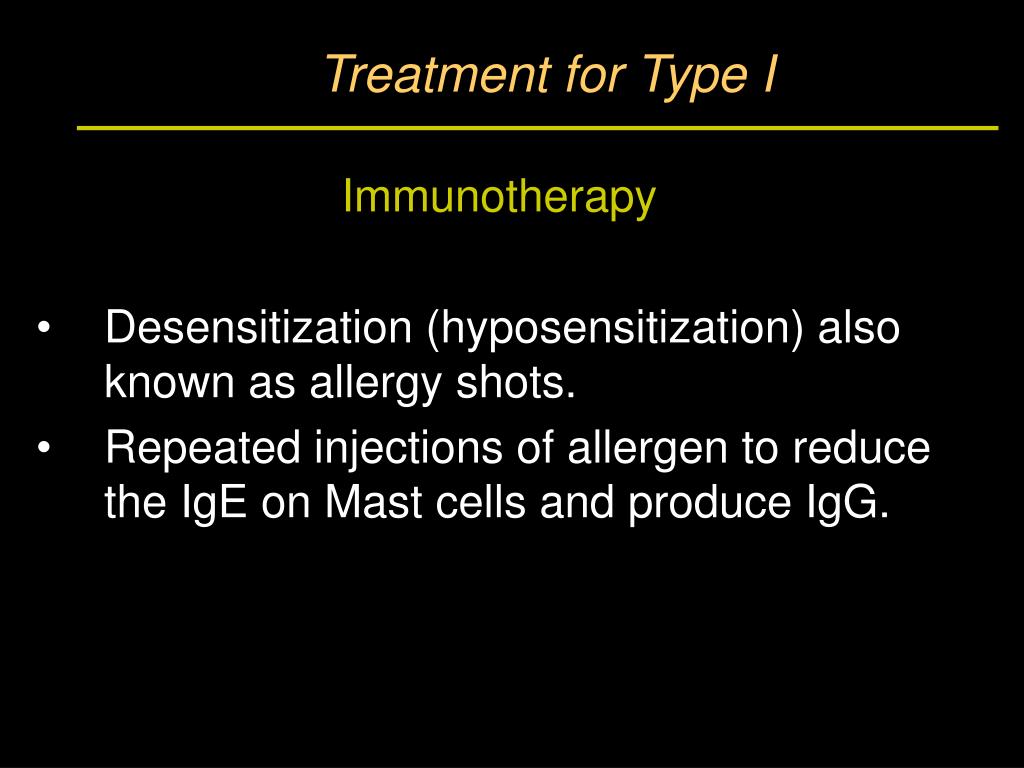 Treatment for Type I

Immunotherapy

• Desensitization (hyposensitization) also known as allergy shots.

• Repeated injections of allergen to reduce the IgE on Mast cells and produce IgG.